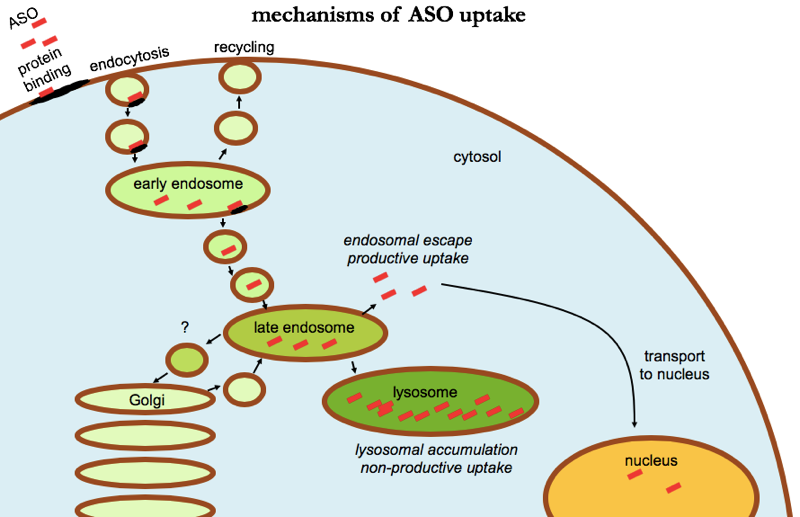 mechanisms of ASO uptake

ASO

protein binding

endocytosis

recycling

cytosol

early endosome

endosomal escape
productive uptake

?

late endosome

transport to nucleus

Golgi

lysosome

lysosomal accumulation
non-productive uptake

nucleus